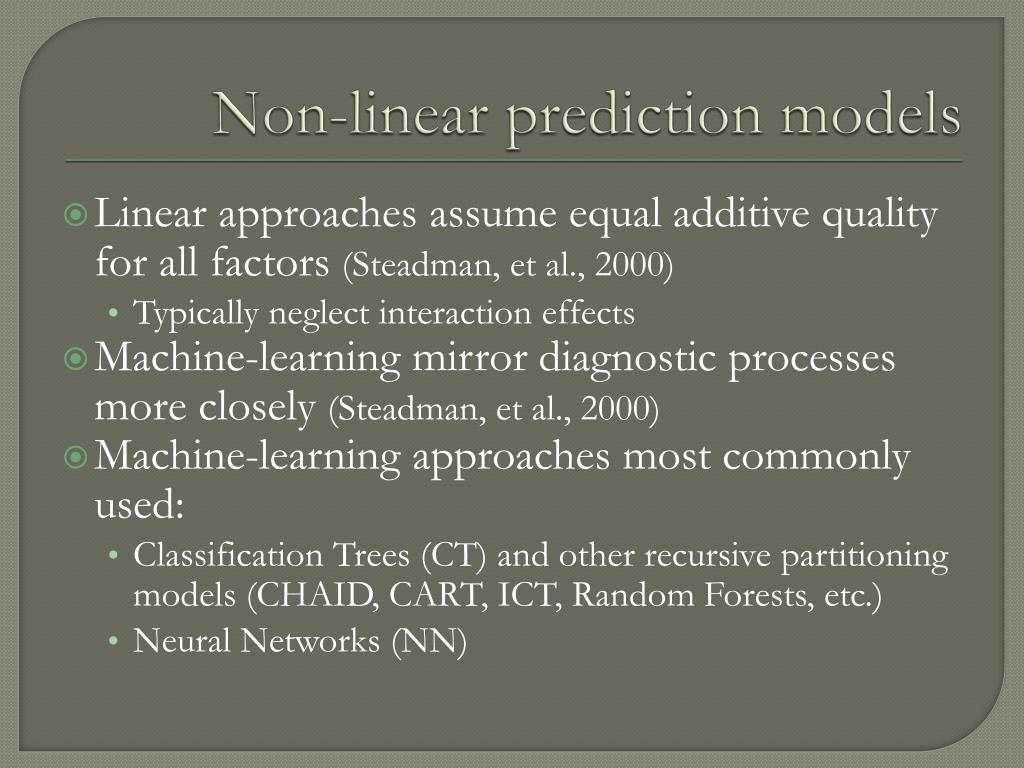 Non-linear prediction models

Linear approaches assume equal additive quality for all factors (Steadman, et al., 2000)

• Typically neglect interaction effects

Machine-learning mirror diagnostic processes more closely (Steadman, et al., 2000)

Machine-learning approaches most commonly used:

• Classification Trees (CT) and other recursive partitioning models (CHAID, CART, ICT, Random Forests, etc.)

• Neural Networks (NN)